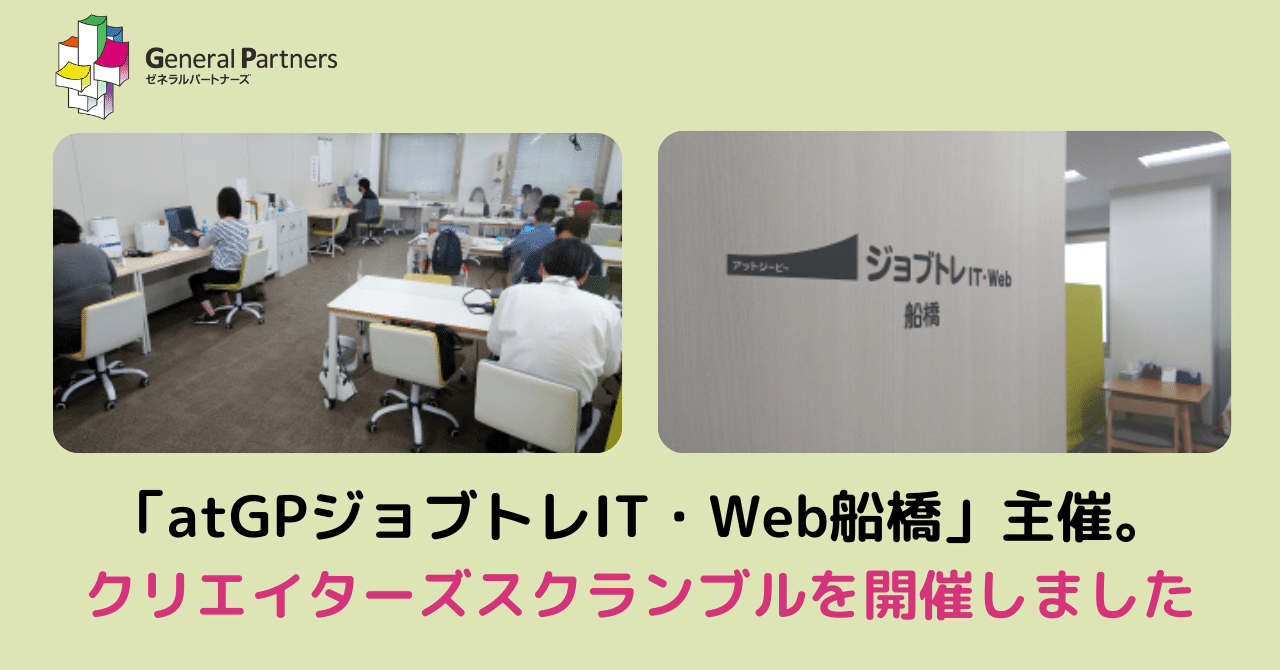 General Partners
ゼネラルパートナーズ

アットジーピー
ジョブトレ IT・Web
船橋

「atGPジョブトレIT・Web船橋」主催。
クリエイターズスクランブルを開催しました